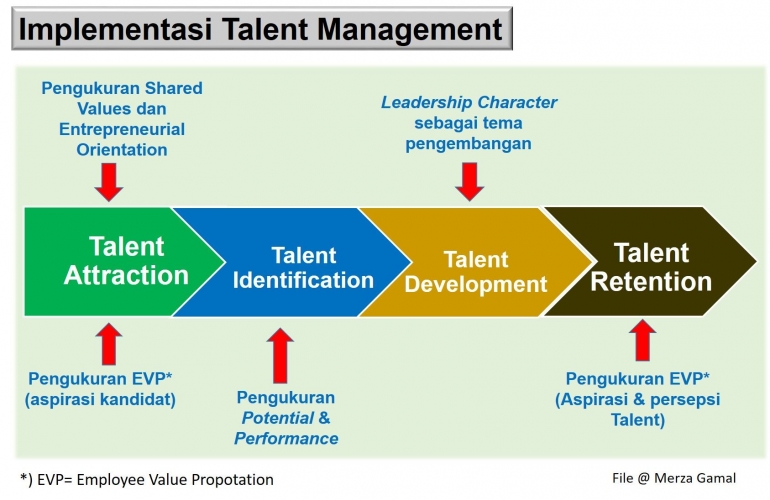 Implementasi Talent Management

Pengukuran Shared Values dan Entrepreneurial Orientation

Leadership Character sebagai tema pengembangan

Talent Attraction

Talent Identification

Talent Development

Talent Retention

Pengukuran EVP* (aspirasi kandidat)

Pengukuran Potential & Performance

Pengukuran EVP* (Aspirasi & persepsi Talent)

*) EVP= Employee Value Propotation

File @ Merza Gamal